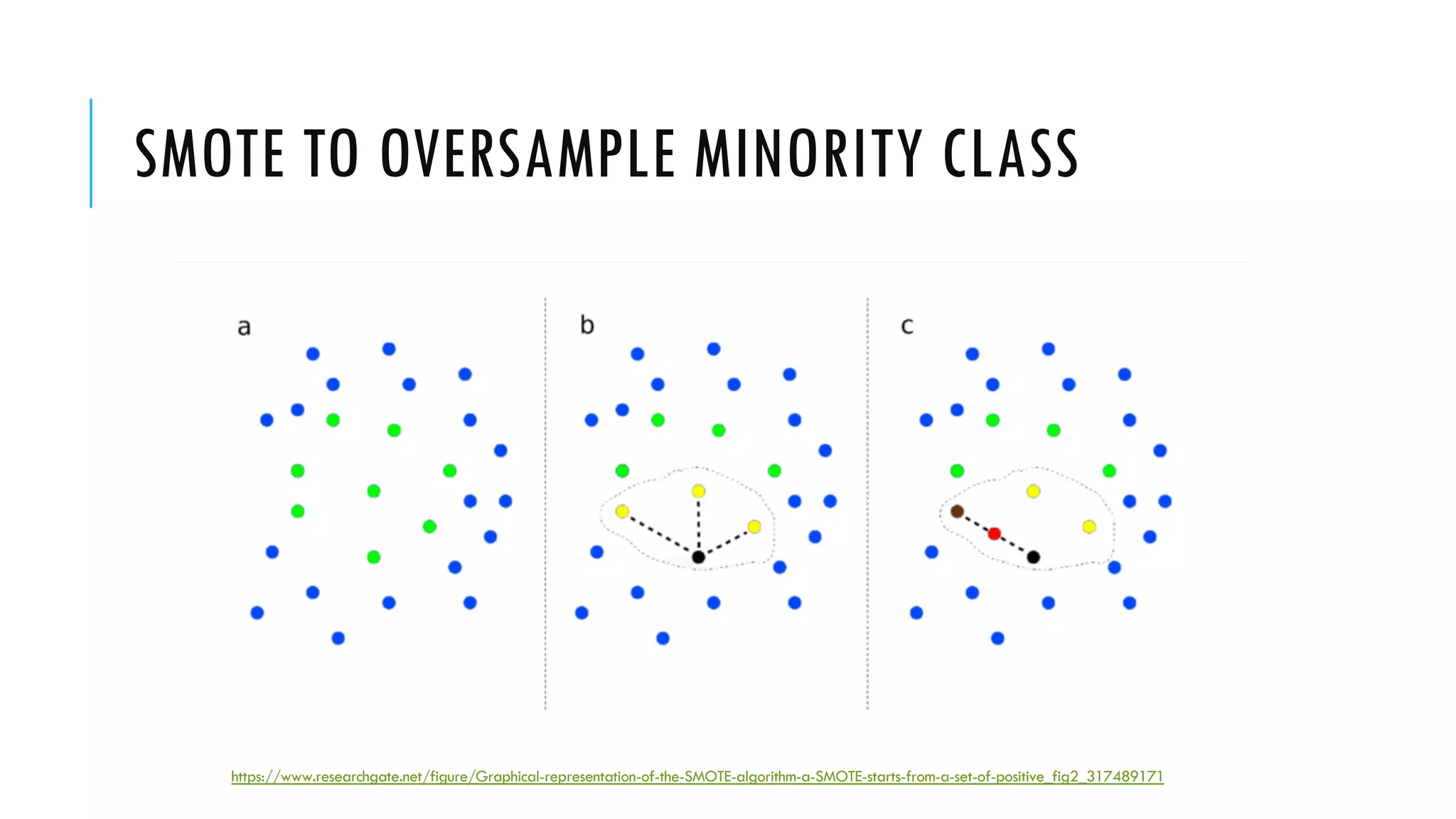 SMOTE TO OVERSAMPLE MINORITY CLASS

a

b

c

https://www.researchgate.net/figure/Graphical-representation-of-the-SMOTE-algorithm-a-SMOTE-starts-from-a-set-of-positive_fig2_317489171